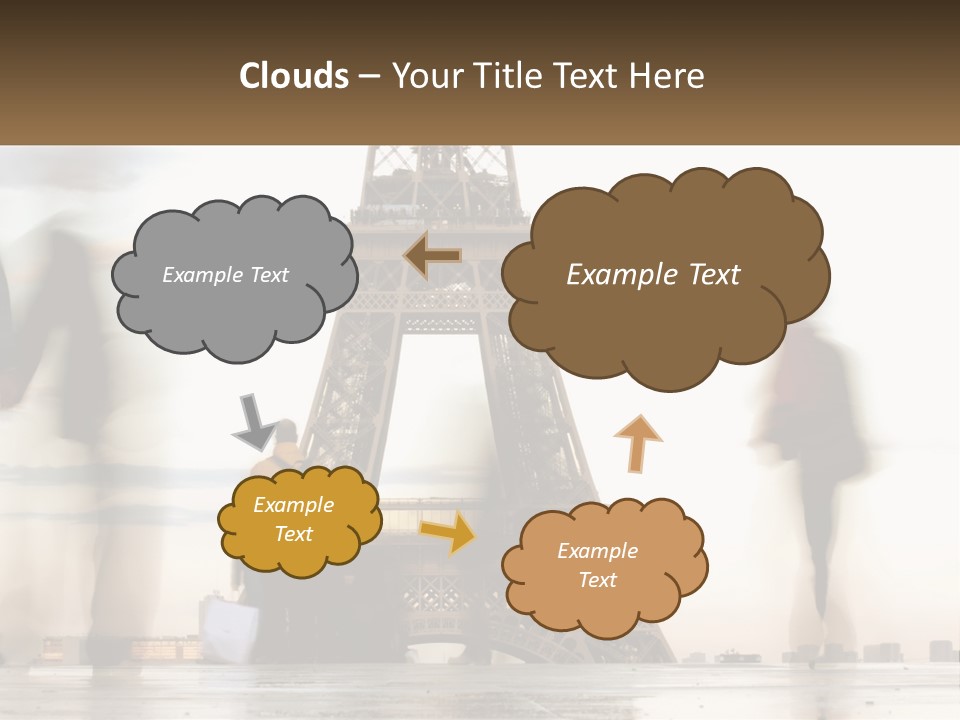 Clouds – Your Title Text Here

Example Text

Example Text

Example Text

Example Text